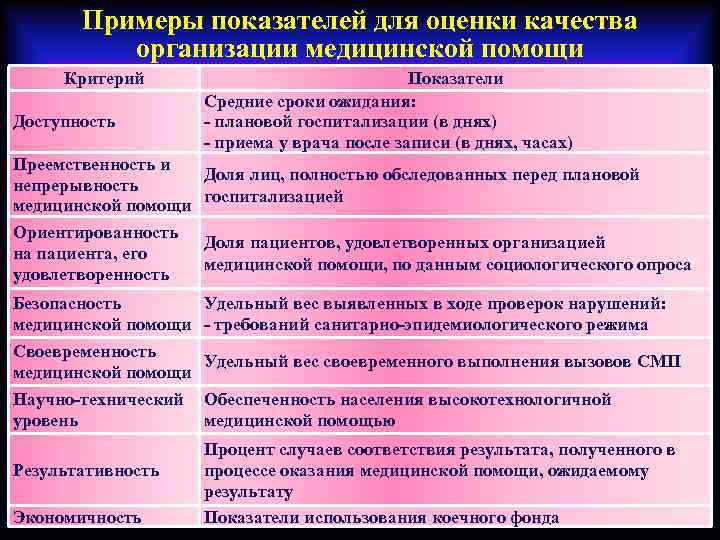 Примеры показателей для оценки качества организации медицинской помощи

| Критерий | Показатели |
|---|---|
| Доступность | Средние сроки ожидания: - плановой госпитализации (в днях) - приема у врача после записи (в днях, часах) |
| Преемственность и непрерывность медицинской помощи | Доля лиц, полностью обследованных перед плановой госпитализацией |
| Ориентированность на пациента, его удовлетворенность | Доля пациентов, удовлетворенных организацией медицинской помощи, по данным социологического опроса |
| Безопасность медицинской помощи | Удельный вес выявленных в ходе проверок нарушений: - требований санитарно-эпидемиологического режима |
| Своевременность медицинской помощи | Удельный вес своевременного выполнения вызовов СМП |
| Научно-технический уровень | Обеспеченность населения высокотехнологичной медицинской помощью |
| Результативность | Процент случаев соответствия результата, полученного в процессе оказания медицинской помощи, ожидаемому результату |
| Экономичность | Показатели использования коечного фонда |